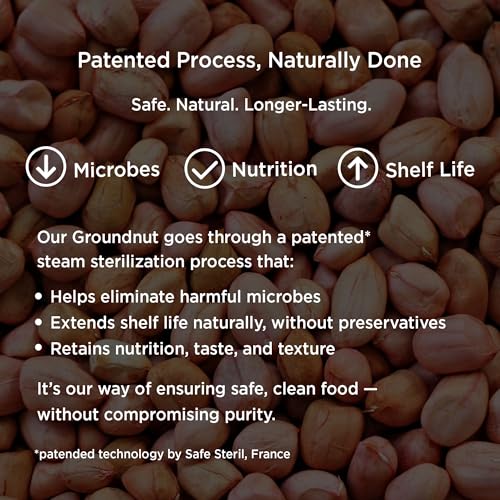 Patented Process, Naturally Done

Safe. Natural. Longer-Lasting.

Microbes Nutrition Shelf Life

Our Groundnut goes through a patented* steam sterilization process that:

• Helps eliminate harmful microbes
• Extends shelf life naturally, without preservatives
• Retains nutrition, taste, and texture

It's our way of ensuring safe, clean food — without compromising purity.

*patended technology by Safe Steril, France